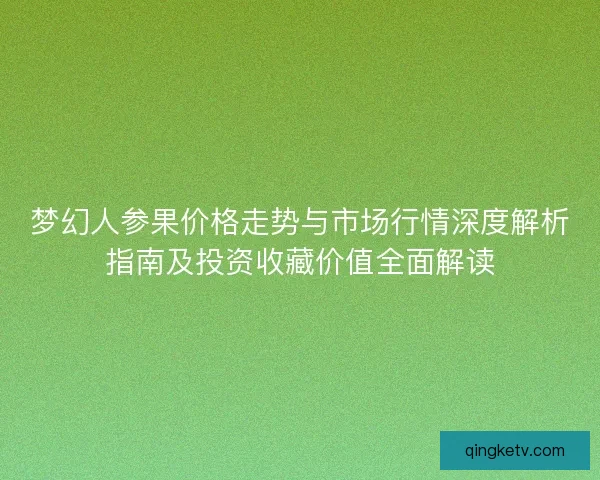 梦幻人参果价格走势与市场行情深度解析指南及投资收藏价值全面解读

qingketv.com